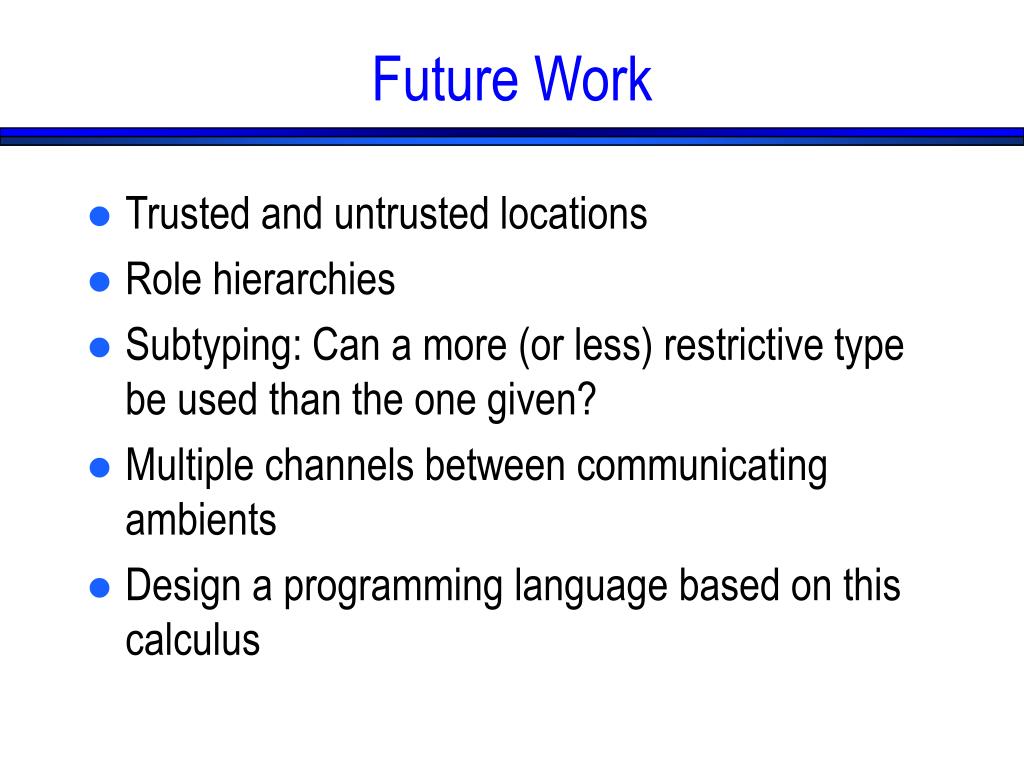 Future Work

- Trusted and untrusted locations
- Role hierarchies
- Subtyping: Can a more (or less) restrictive type be used than the one given?
- Multiple channels between communicating ambients
- Design a programming language based on this calculus